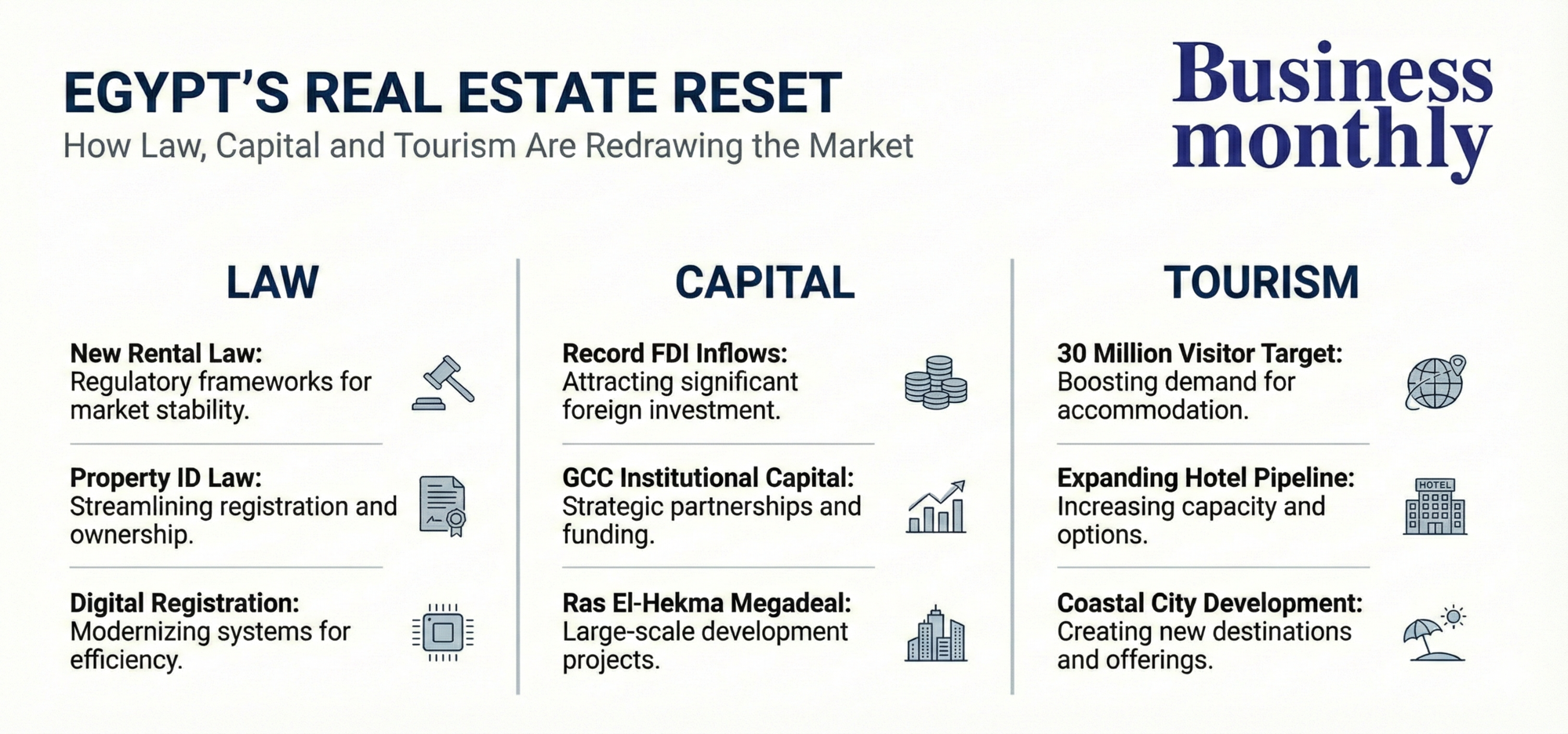 EGYPT'S REAL ESTATE RESET
How Law, Capital and Tourism Are Redrawing the Market

Business monthly

LAW

New Rental Law: Regulatory frameworks for market stability.

Property ID Law: Streamlining registration and ownership.

Digital Registration: Modernizing systems for efficiency.

CAPITAL

Record FDI Inflows: Attracting significant foreign investment.

GCC Institutional Capital: Strategic partnerships and funding.

Ras El-Hekma Megadeal: Large-scale development projects.

TOURISM

30 Million Visitor Target: Boosting demand for accommodation.

Expanding Hotel Pipeline: Increasing capacity and options.

HOTEL

Coastal City Development: Creating new destinations and offerings.